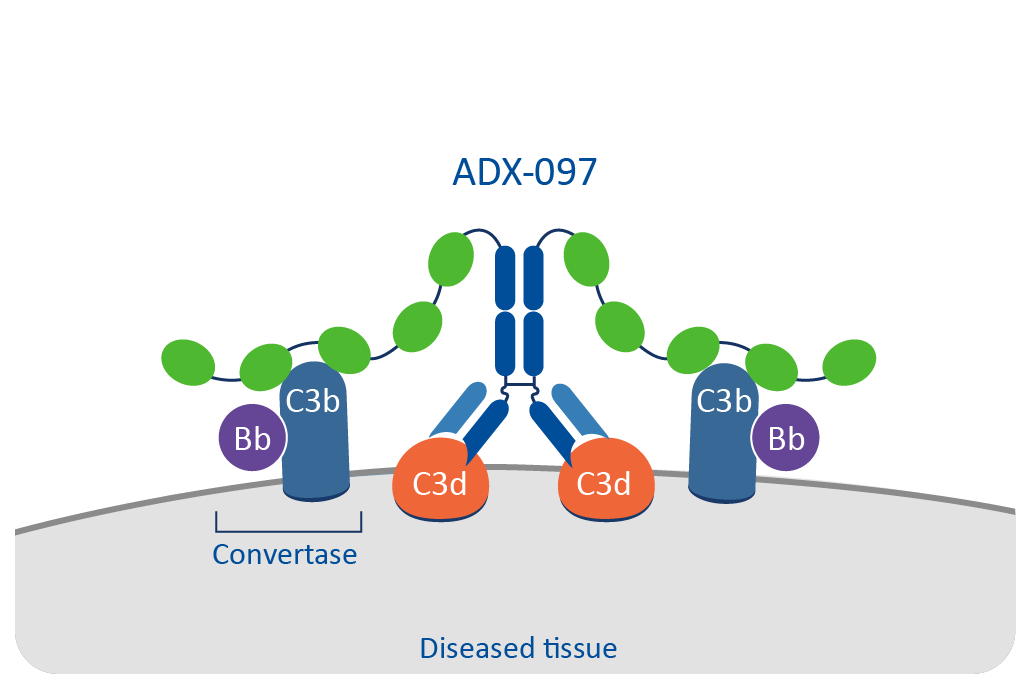 ADX-097

C3b

Bb

C3d

C3d

C3b

Bb

Convertase

Diseased tissue